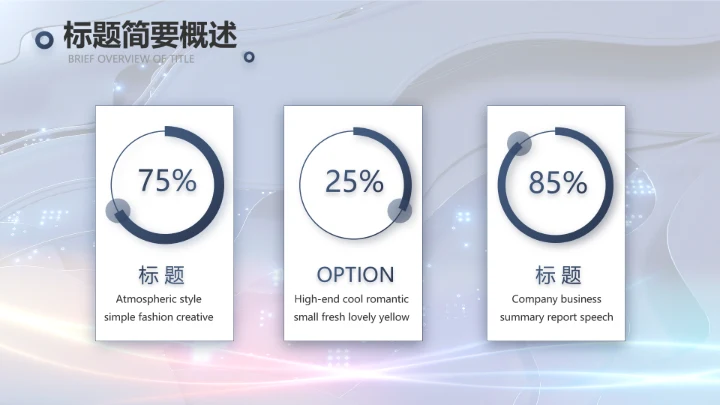 标题简要概述
BRIEF OVERVIEW OF TITLE

75%
标 题
Atmospheric style simple fashion creative

25%
OPTION
High-end cool romantic small fresh lovely yellow

85%
标 题
Company business summary report speech